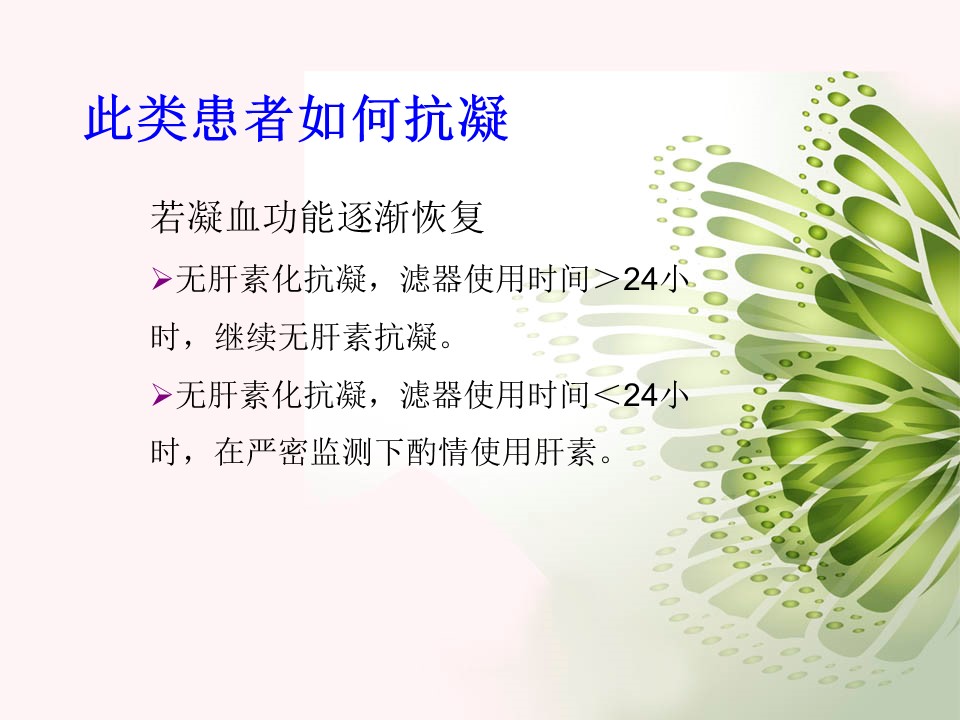 此类患者如何抗凝

若凝血功能逐渐恢复

➢无肝素化抗凝，滤器使用时间＞24小时，继续无肝素抗凝。

➢无肝素化抗凝，滤器使用时间＜24小时，在严密监测下酌情使用肝素。